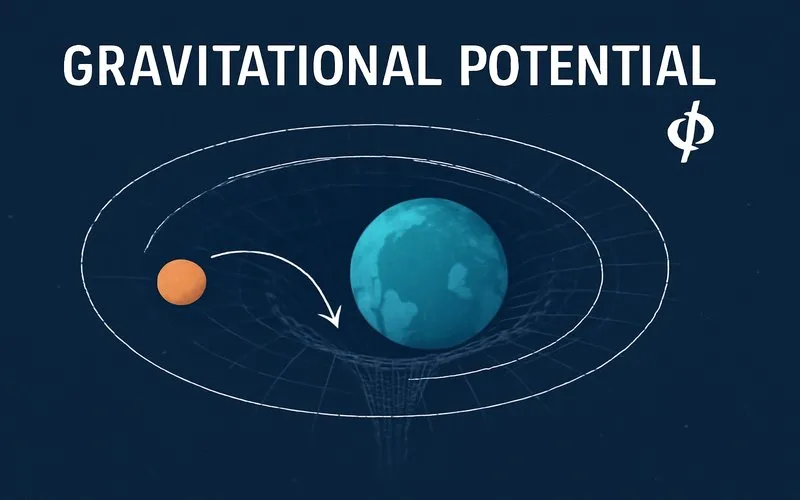 GRAVITATIONAL POTENTIAL

$\phi$